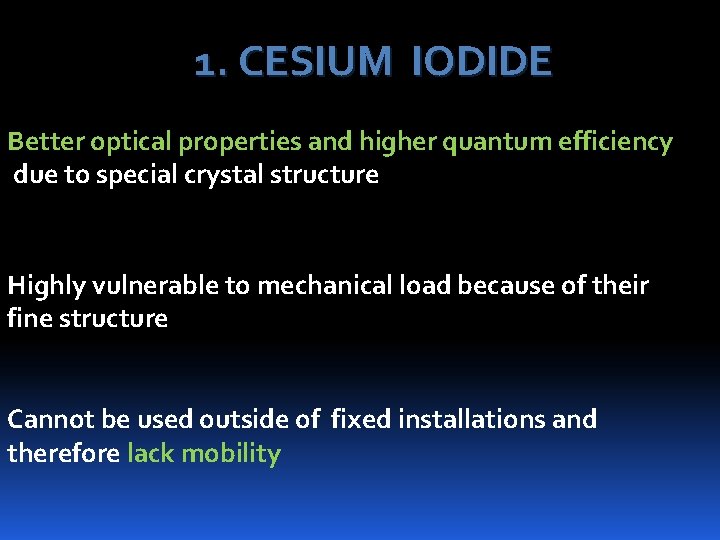 1. CESIUM IODIDE

Better optical properties and higher quantum efficiency due to special crystal structure

Highly vulnerable to mechanical load because of their fine structure

Cannot be used outside of fixed installations and therefore lack mobility